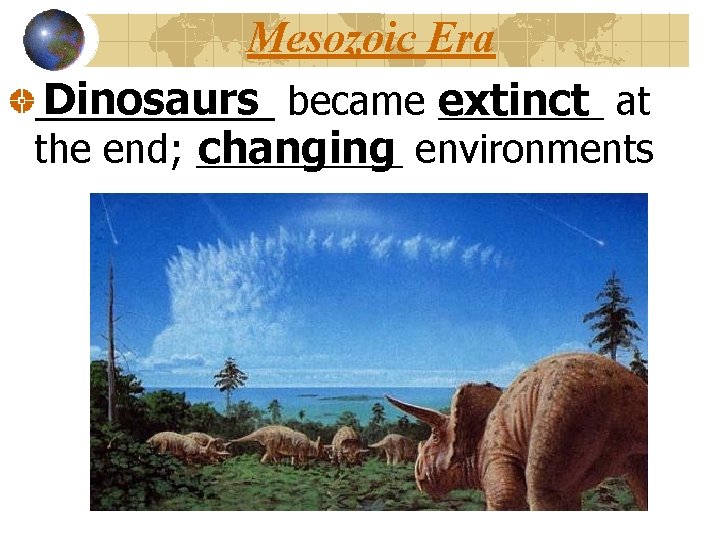 Mesozoic Era

Dinosaurs became extinct at the end; changing environments